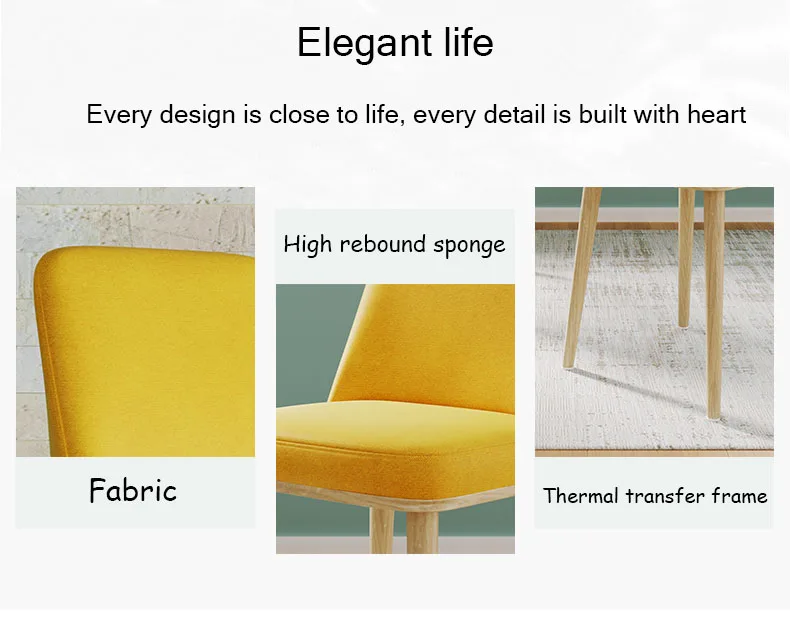 Elegant life

Every design is close to life, every detail is built with heart

Fabric

High rebound sponge

Thermal transfer frame